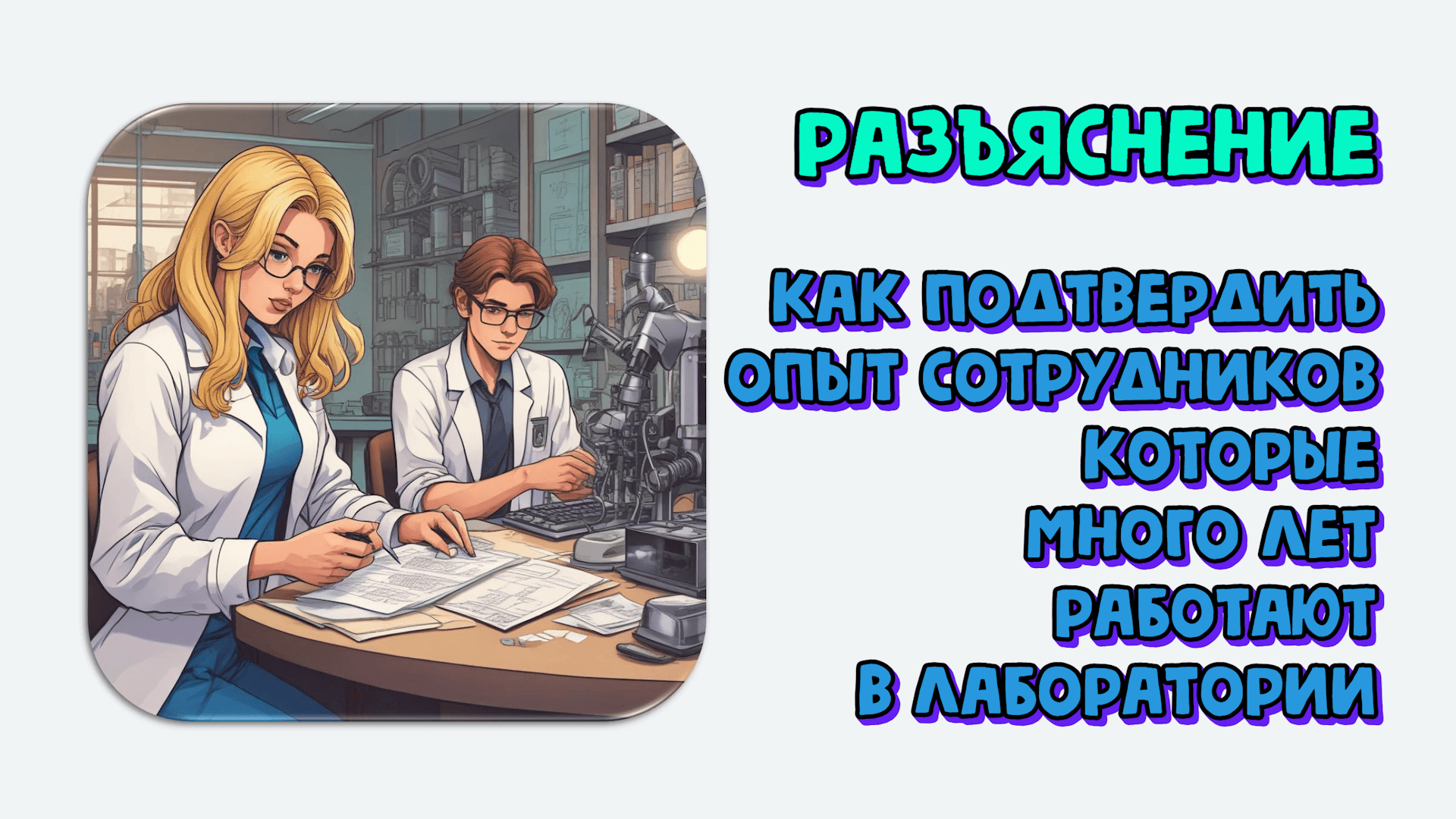 РАЗЪЯСНЕНИЕ

КАК ПОДТВЕРДИТЬ ОПЫТ СОТРУДНИКОВ КОТОРЫЕ МНОГО ЛЕТ РАБОТАЮТ В ЛАБОРАТОРИИ